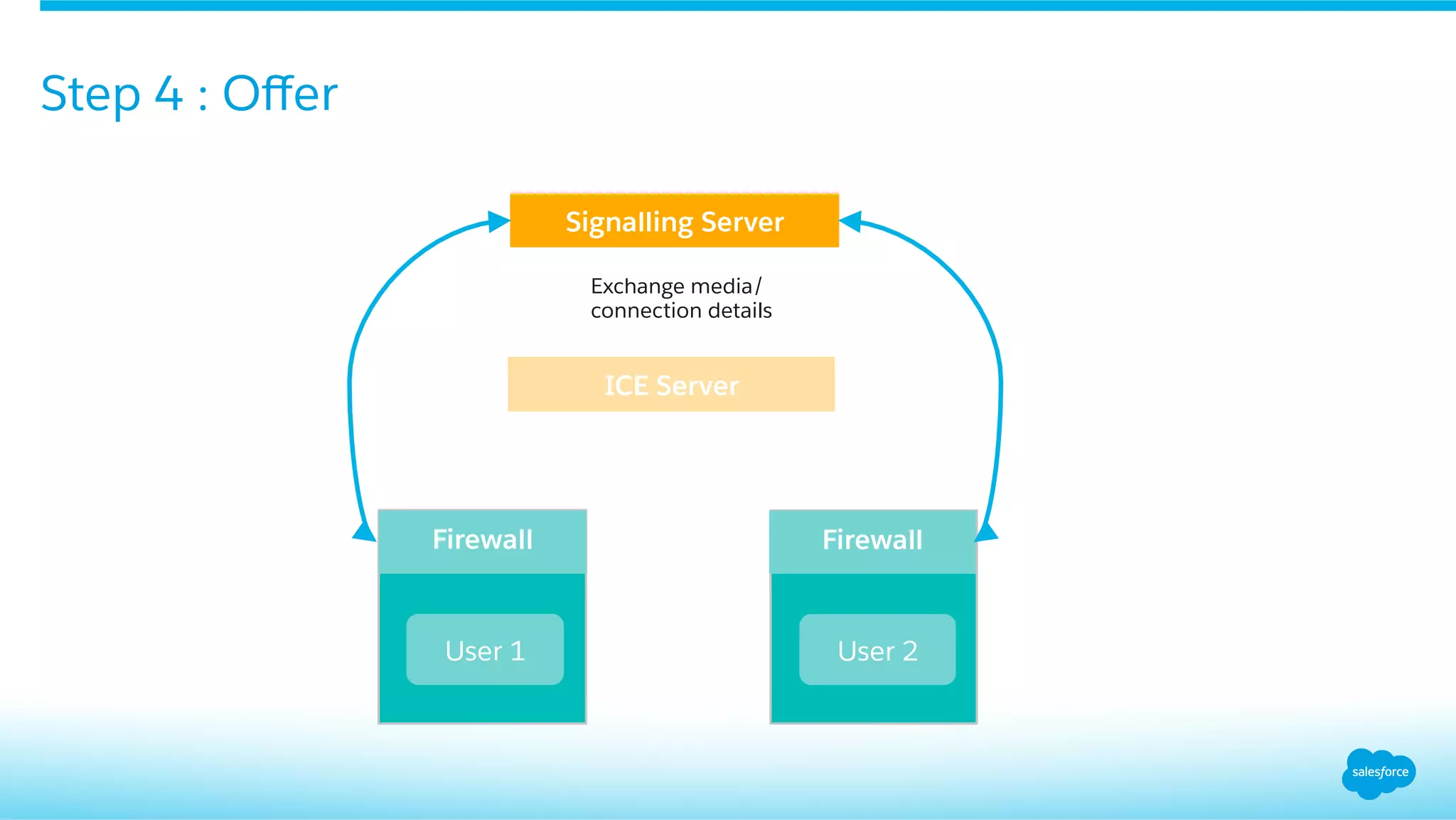 Step 4 : Offer

Signalling Server

Exchange media/
connection details

ICE Server

Firewall

User 1

Firewall

User 2

salesforce